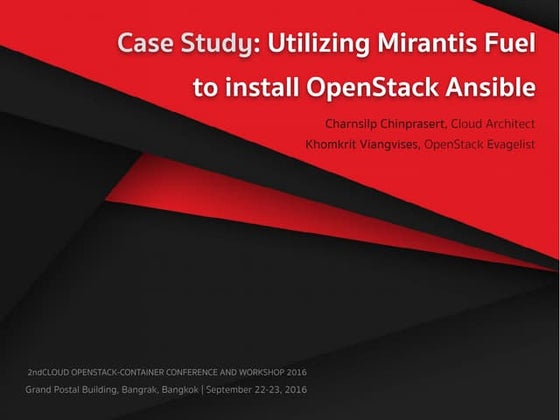 Case Study: Utilizing Mirantis Fuel to install OpenStack Ansible

Charnsilp Chinprasert, Cloud Architect
Khomkrit Viangvises, OpenStack Evagelist

2ndCLOUD OPENSTACK-CONTAINER CONFERENCE AND WORKSHOP 2016
Grand Postal Building, Bangrak, Bangkok | September 22-23, 2016